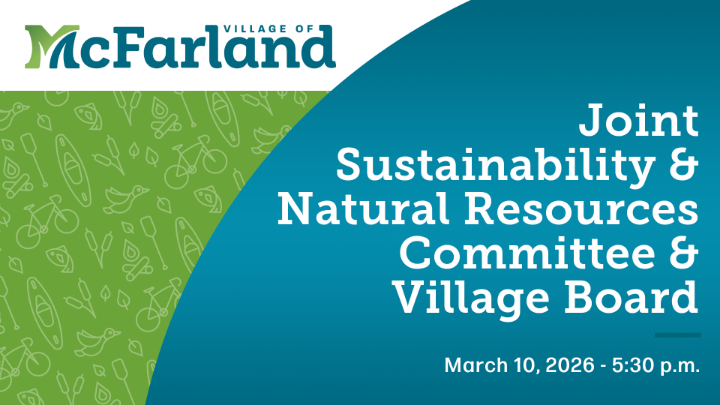 VILLAGE OF
McFarland

Joint Sustainability & Natural Resources Committee & Village Board

March 10, 2026 - 5:30 p.m.